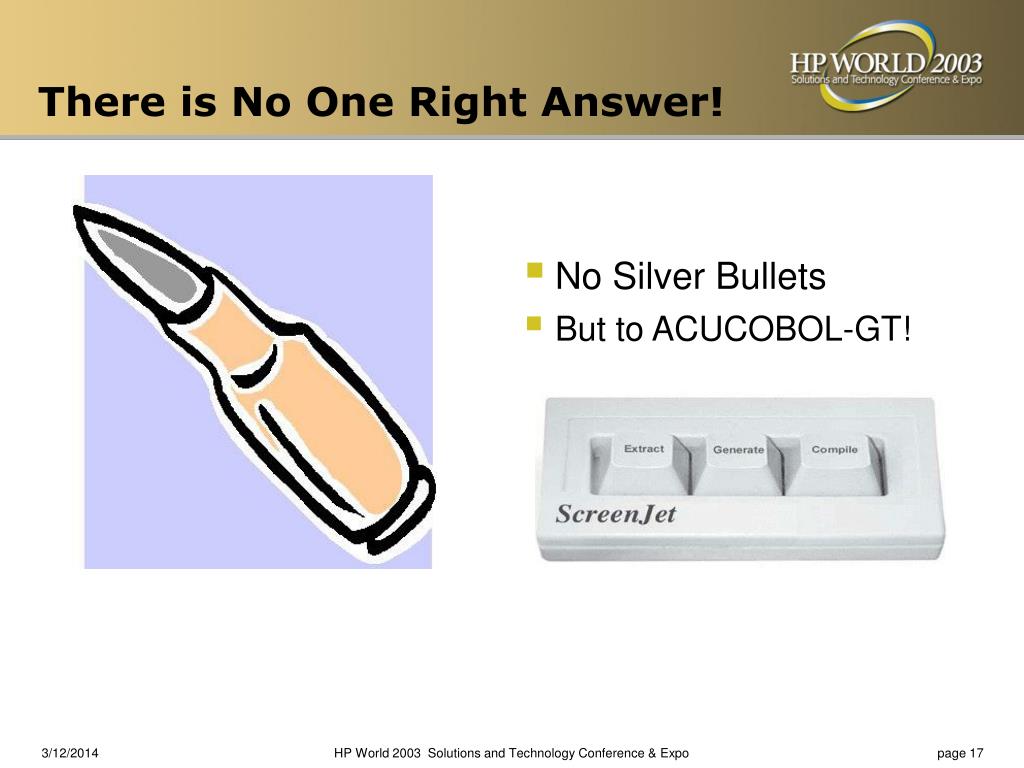 There is No One Right Answer!

HP WORLD 2003
Solutions and Technology Conference & Expo

No Silver Bullets
But to ACUCOBOL-GT!

Extract
Generate
Compile
ScreenJet

3/12/2014
HP World 2003 Solutions and Technology Conference & Expo
page 17